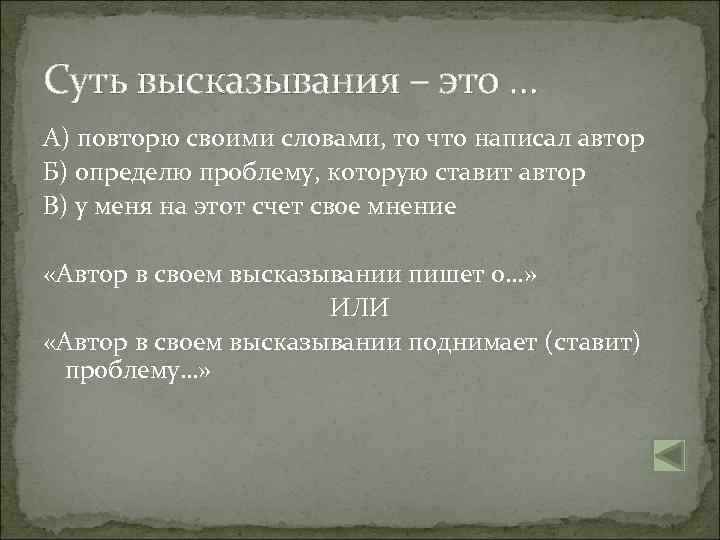 Суть высказывания – это …

А) повторю своими словами, то что написал автор
Б) определю проблему, которую ставит автор
В) у меня на этот счет свое мнение

«Автор в своем высказывании пишет о…»
ИЛИ
«Автор в своем высказывании поднимает (ставит) проблему…»